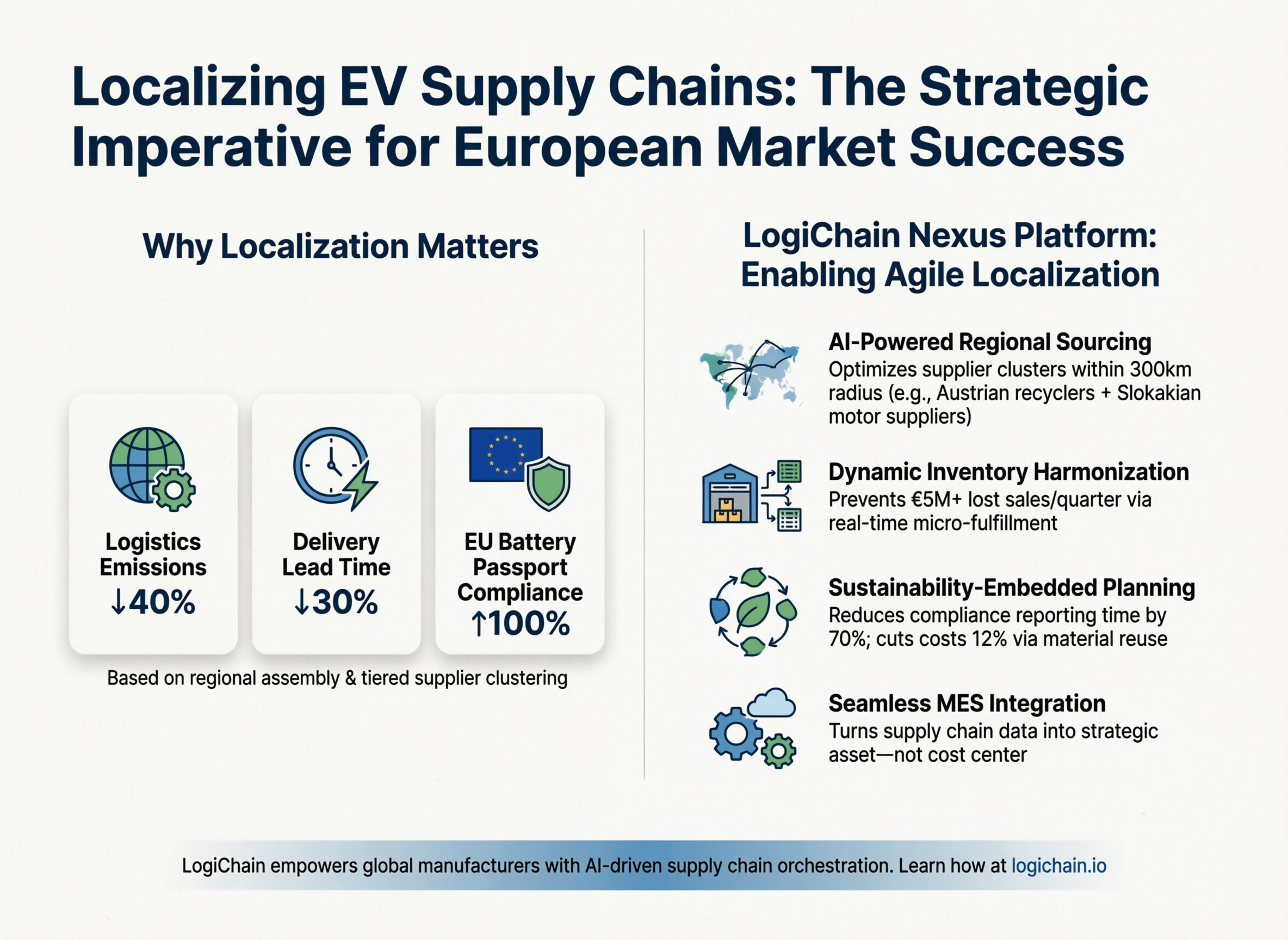 Localizing EV Supply Chains: The Strategic Imperative for European Market Success

Why Localization Matters

Logistics Emissions
↓40%

Delivery Lead Time
↓30%

EU Battery Passport Compliance
↑100%

Based on regional assembly & tiered supplier clustering

LogiChain Nexus Platform: Enabling Agile Localization

AI-Powered Regional Sourcing
Optimizes supplier clusters within 300km radius (e.g., Austrian recyclers + Slokakian motor suppliers)

Dynamic Inventory Harmonization
Prevents €5M+ lost sales/quarter via real-time micro-fulfillment

Sustainability-Embedded Planning
Reduces compliance reporting time by 70%; cuts costs 12% via material reuse

Seamless MES Integration
Turns supply chain data into strategic asset—not cost center

LogiChain empowers global manufacturers with AI-driven supply chain orchestration. Learn how at logichain.io